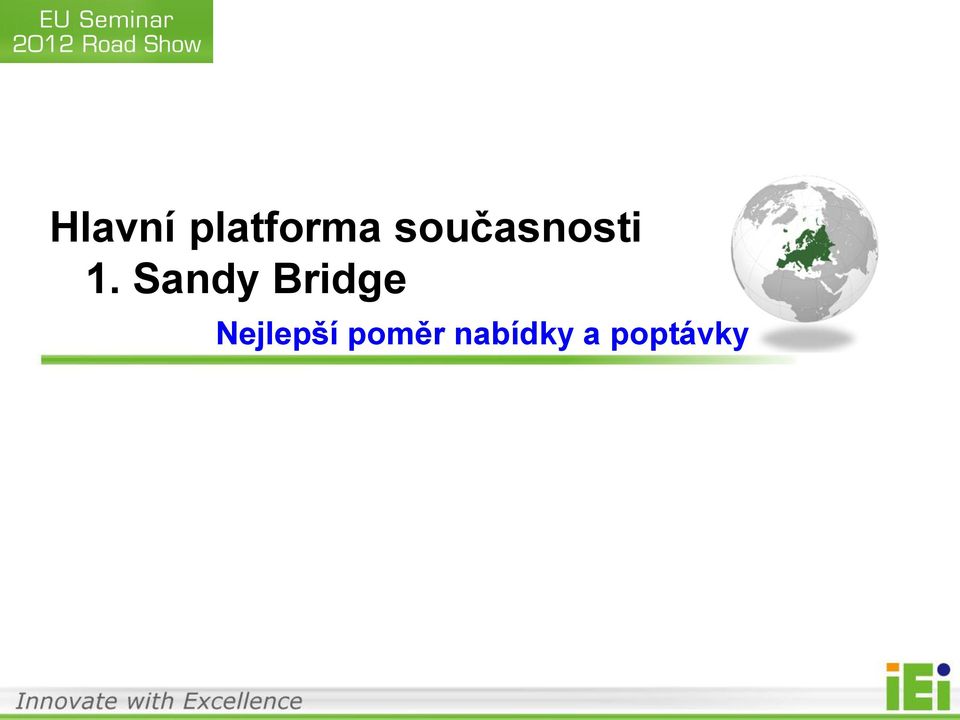 EU Seminar
2012 Road Show

Hlavní platforma současnosti
1. Sandy Bridge

Nejlepší poměr nabídky a poptávky

Innovate with Excellence

iEi